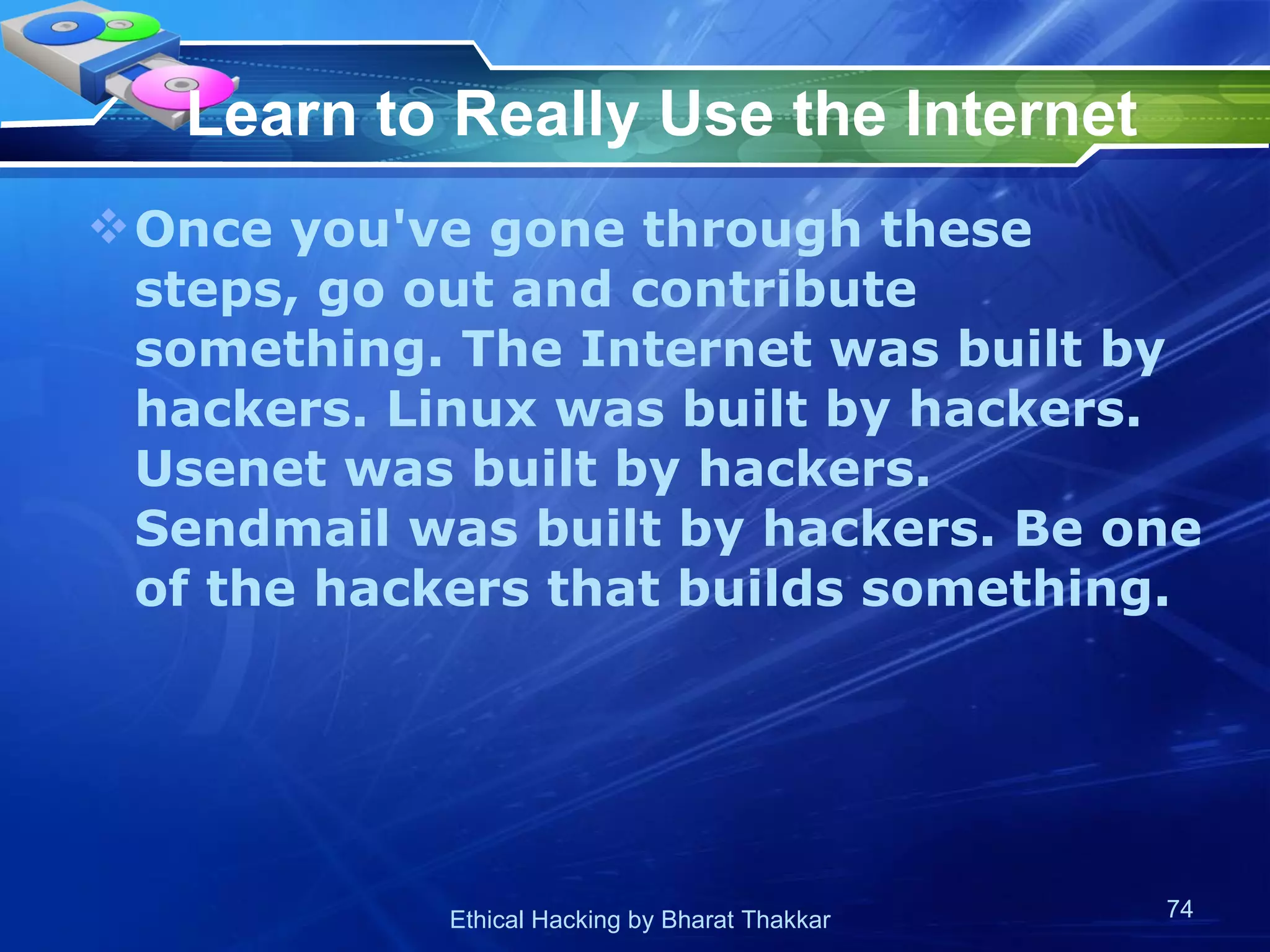 Learn to Really Use the Internet

❖ Once you've gone through these steps, go out and contribute something. The Internet was built by hackers. Linux was built by hackers. Usenet was built by hackers. Sendmail was built by hackers. Be one of the hackers that builds something.

Ethical Hacking by Bharat Thakkar

74